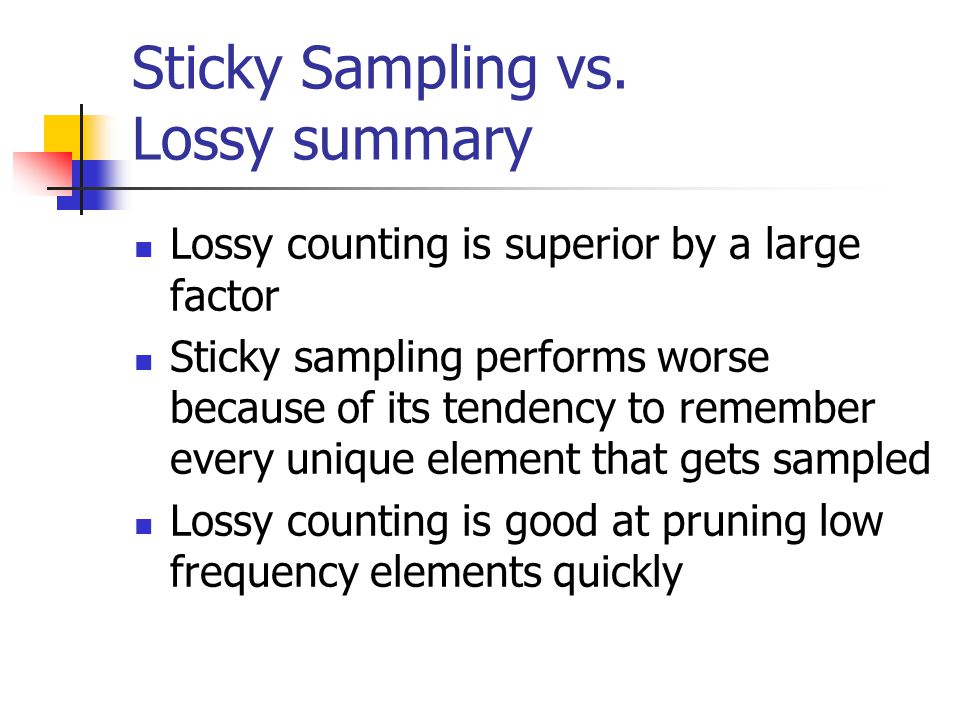 Sticky Sampling vs. Lossy summary

- Lossy counting is superior by a large factor
- Sticky sampling performs worse because of its tendency to remember every unique element that gets sampled
- Lossy counting is good at pruning low frequency elements quickly